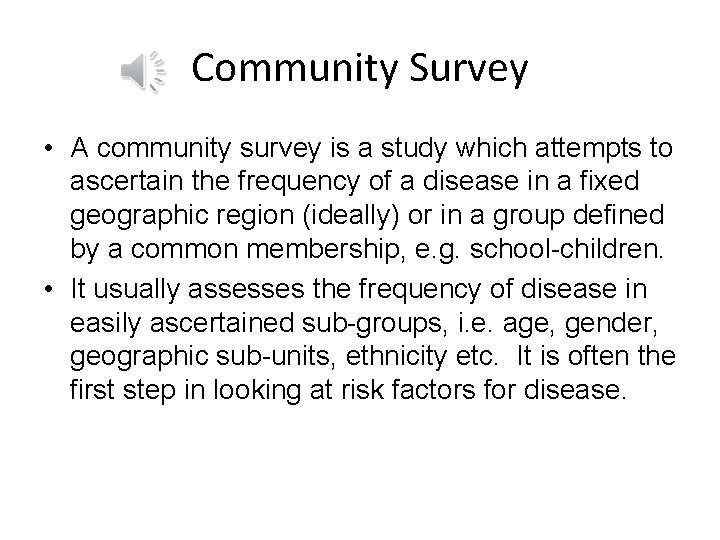 Community Survey

• A community survey is a study which attempts to ascertain the frequency of a disease in a fixed geographic region (ideally) or in a group defined by a common membership, e.g. school-children.

• It usually assesses the frequency of disease in easily ascertained sub-groups, i.e. age, gender, geographic sub-units, ethnicity etc. It is often the first step in looking at risk factors for disease.